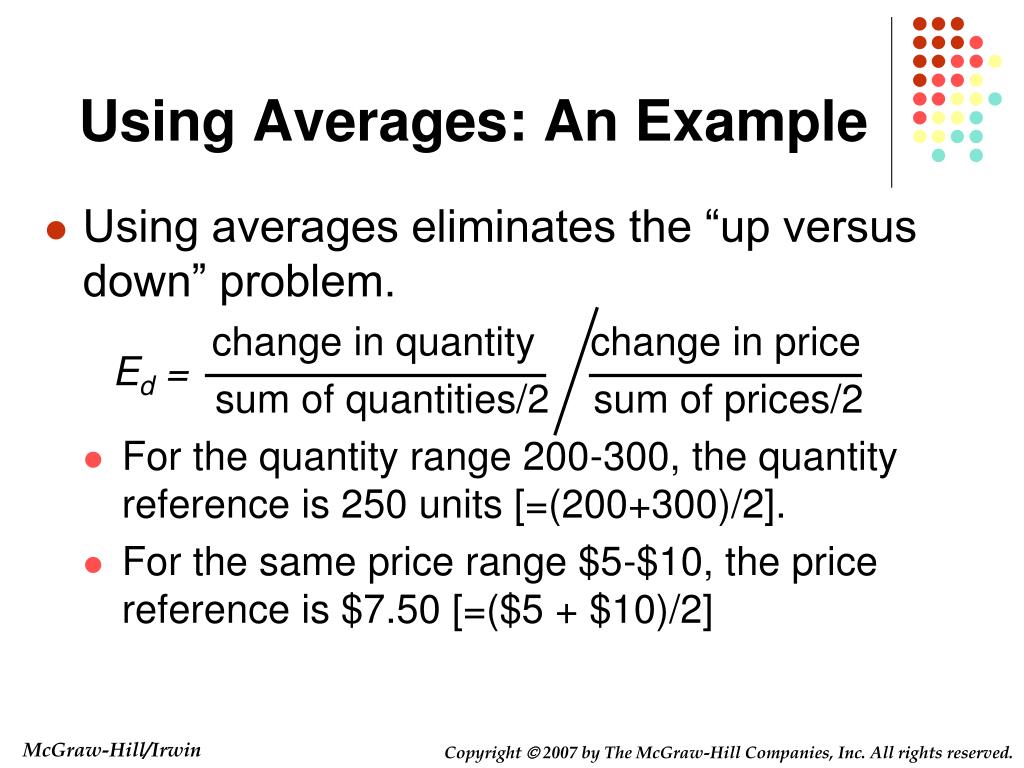 Using Averages: An Example

Using averages eliminates the “up versus down” problem.

$E_d = \frac{\text{change in quantity}}{\text{sum of quantities/2}} \Big/ \frac{\text{change in price}}{\text{sum of prices/2}}$

For the quantity range 200-300, the quantity reference is 250 units [=(200+300)/2].

For the same price range \$5-\$10, the price reference is \$7.50 [=(\$5 + \$10)/2]

McGraw-Hill/Irwin

Copyright © 2007 by The McGraw-Hill Companies, Inc. All rights reserved.